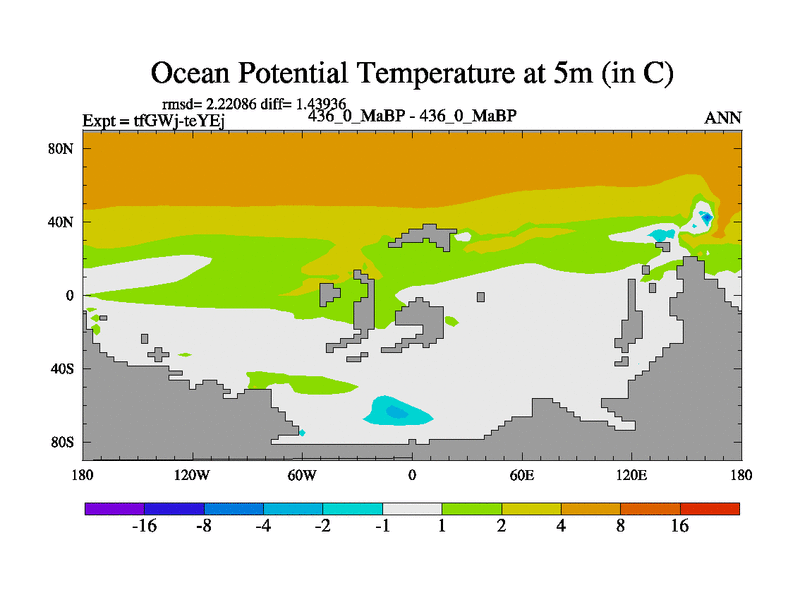 Ocean Potential Temperature at 5m (in C)

rmsd= 2.22086 diff= 1.43936
Expt = tfGWj-teYEj
436_0_MaBP - 436_0_MaBP
ANN

80N
40N
0
40S
80S

180
120W
60W
0
60E
120E
180

-16
-8
-4
-2
-1
1
2
4
8
16